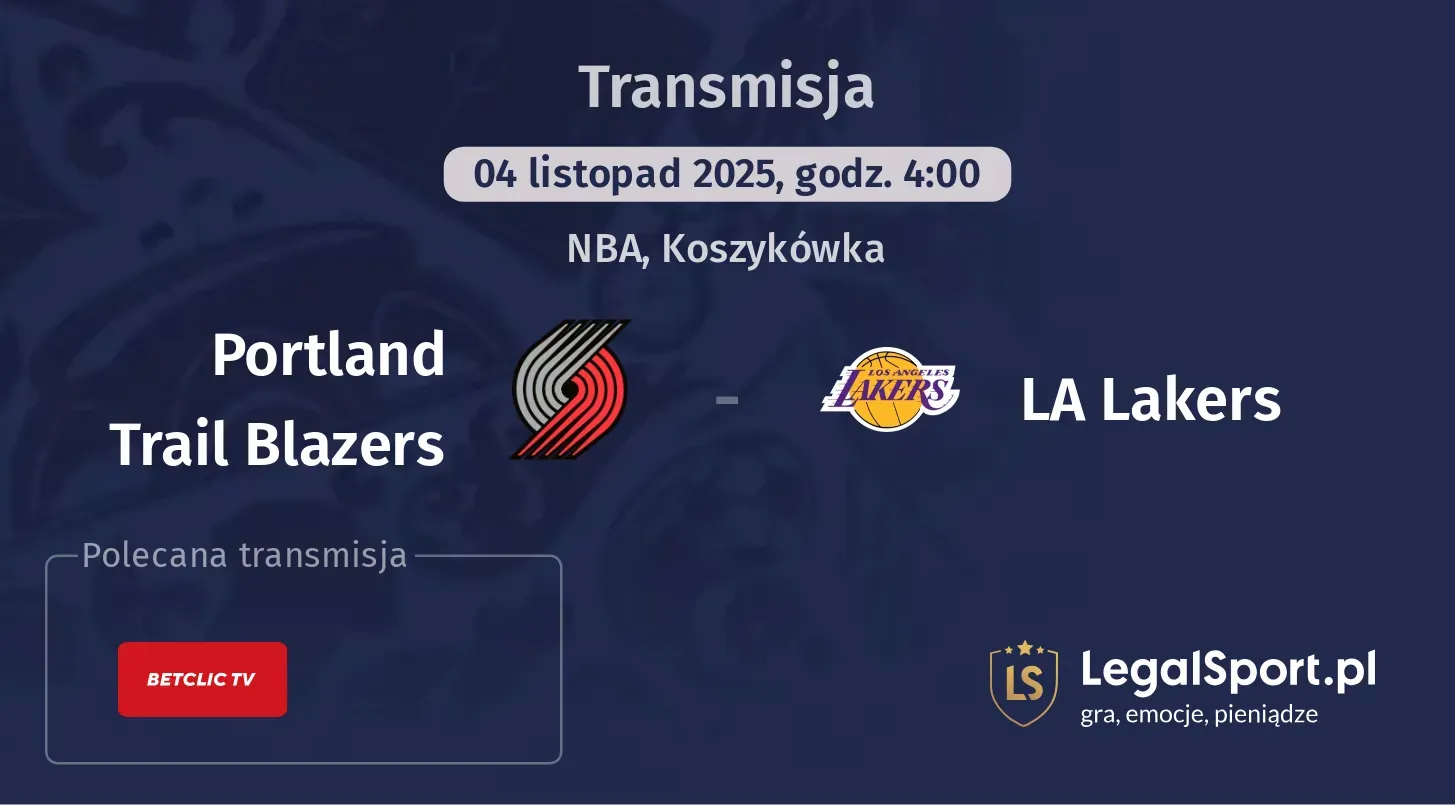 Transmisja

04 listopad 2025, godz. 4:00

NBA, Koszykówka

Portland Trail Blazers

-

LOS ANGELES LAKERS

LA Lakers

Polecana transmisja

BETCLIC TV

LS

LegalSport.pl

gra, emocje, pieniądze